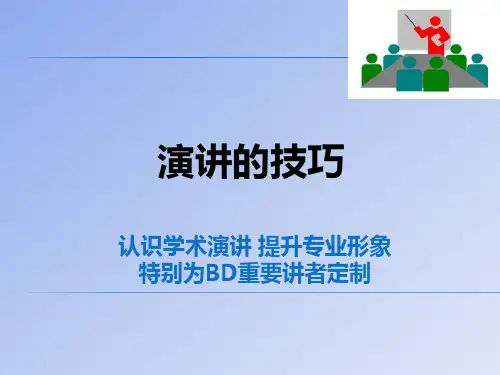 演讲的技巧

认识学术演讲 提升专业形象
特别为BD重要讲者定制